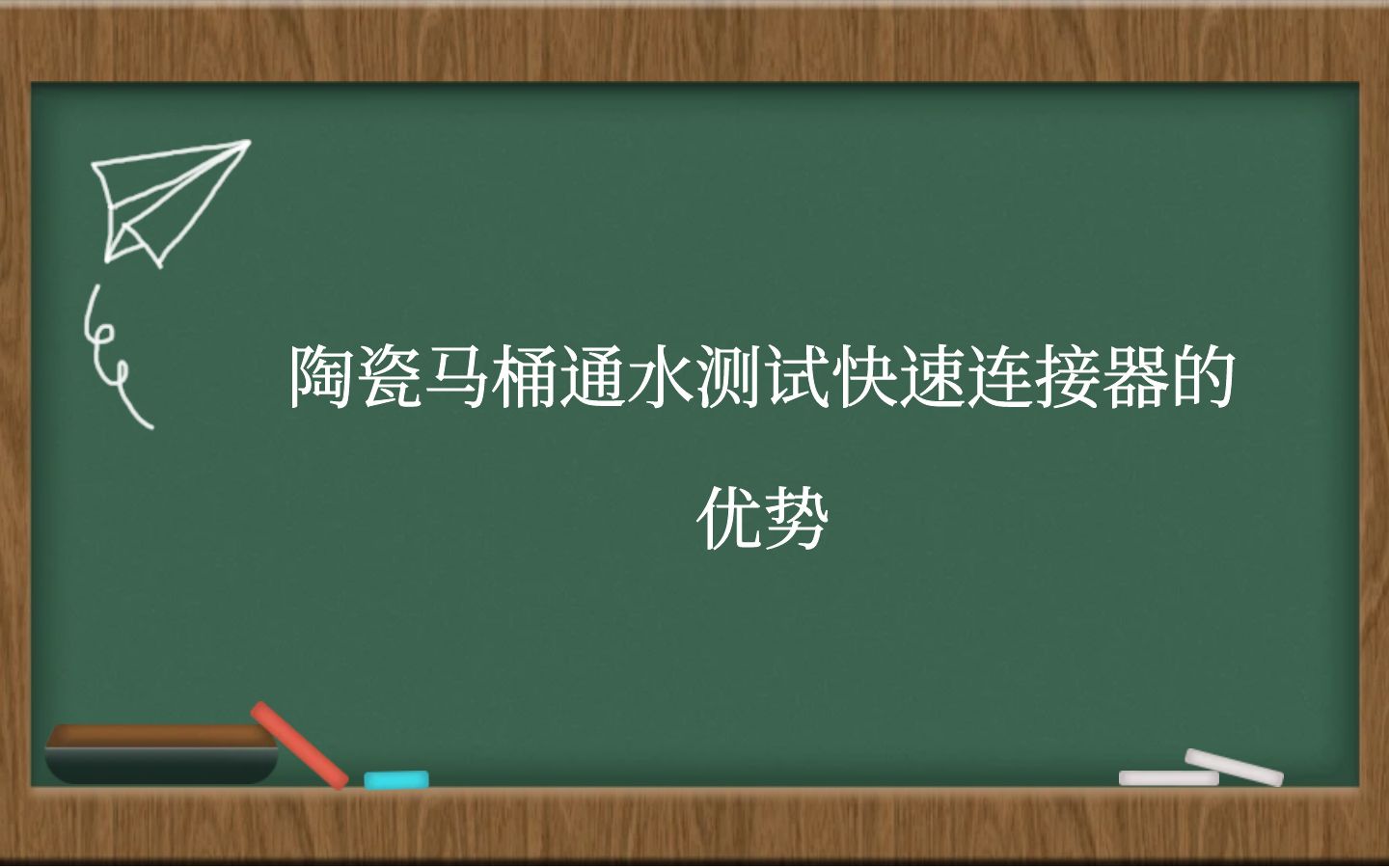 陶瓷马桶通水测试快速连接器的优势